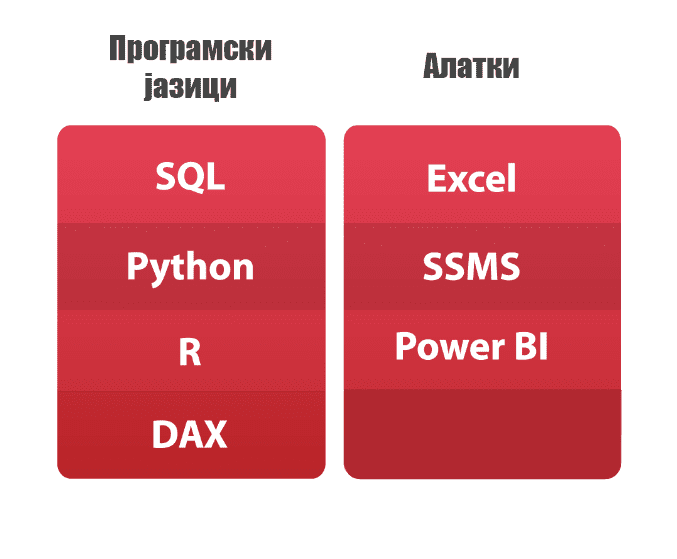 Програмски јазици

SQL
Python
R
DAX

Алатки

Excel
SSMS
Power BI